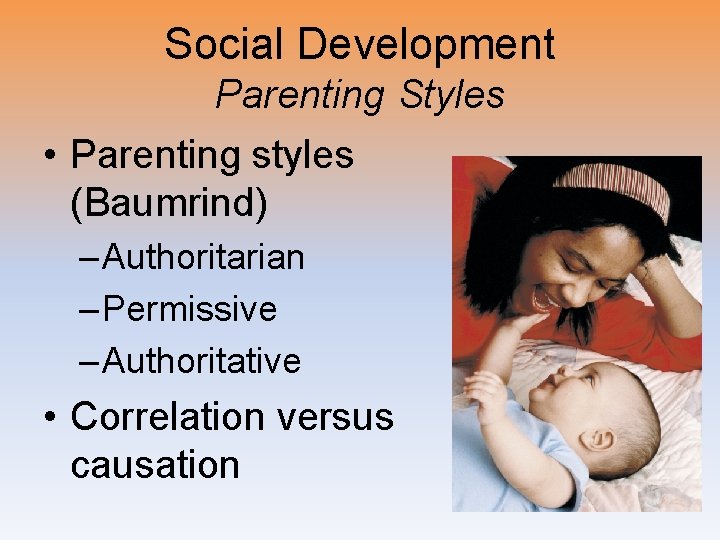 Social Development
Parenting Styles

• Parenting styles (Baumrind)
– Authoritarian
– Permissive
– Authoritative
• Correlation versus causation